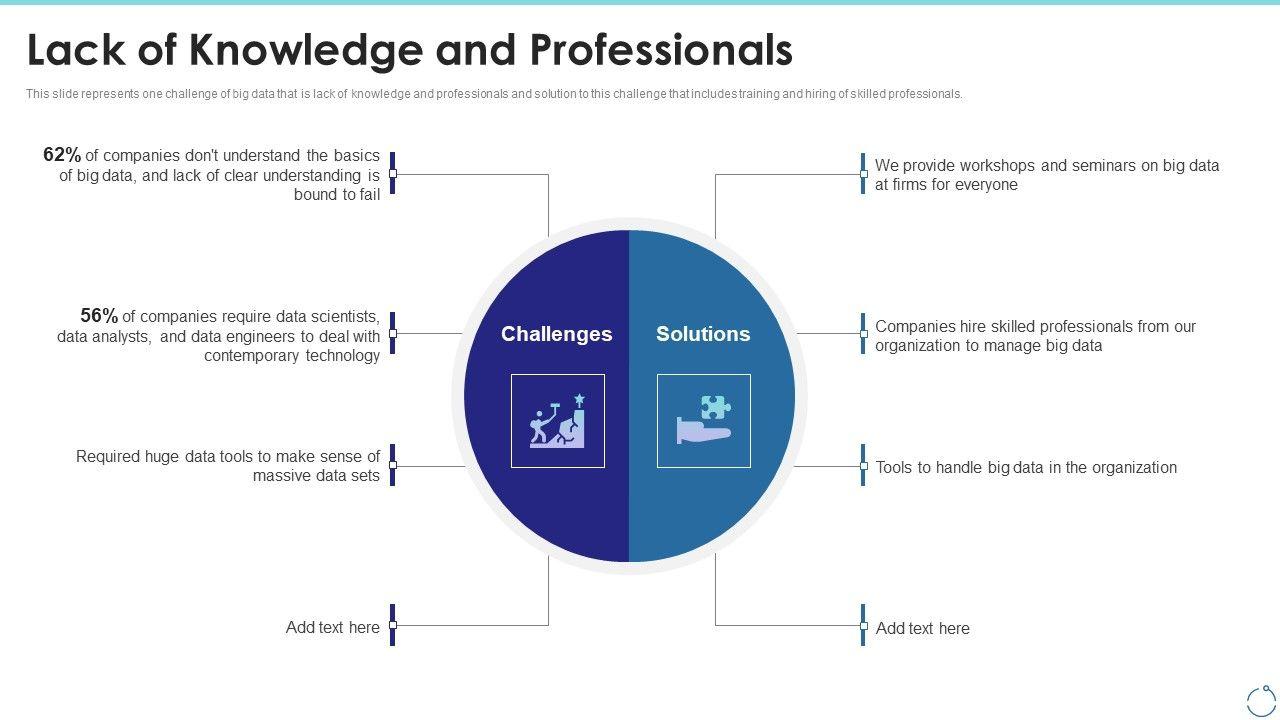 Lack of Knowledge and Professionals

This slide represents one challenge of big data that is lack of knowledge and professionals and solution to this challenge that includes training and hiring of skilled professionals.

62% of companies don't understand the basics of big data, and lack of clear understanding is bound to fail

56% of companies require data scientists, data analysts, and data engineers to deal with contemporary technology

Required huge data tools to make sense of massive data sets

Add text here

Challenges

Solutions

We provide workshops and seminars on big data at firms for everyone

Companies hire skilled professionals from our organization to manage big data

Tools to handle big data in the organization

Add text here